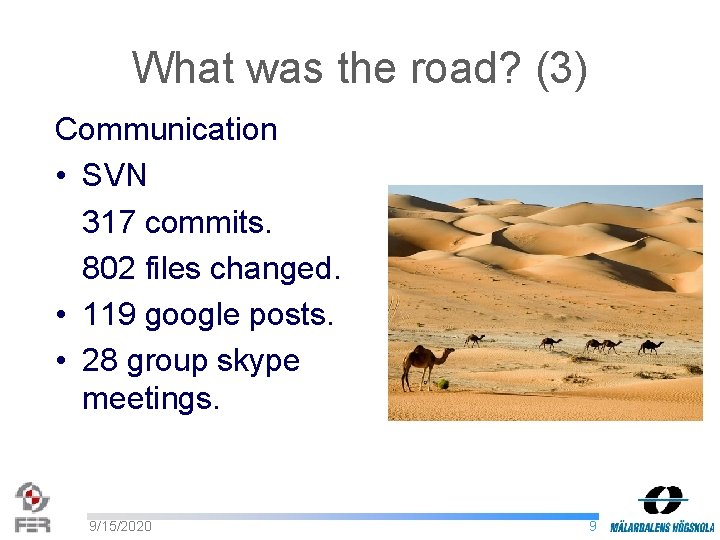 What was the road? (3)

Communication

• SVN

317 commits.

802 files changed.

• 119 google posts.

• 28 group skype meetings.

FER

9/15/2020

9

MÄLARDALENS HÖGSKOLA